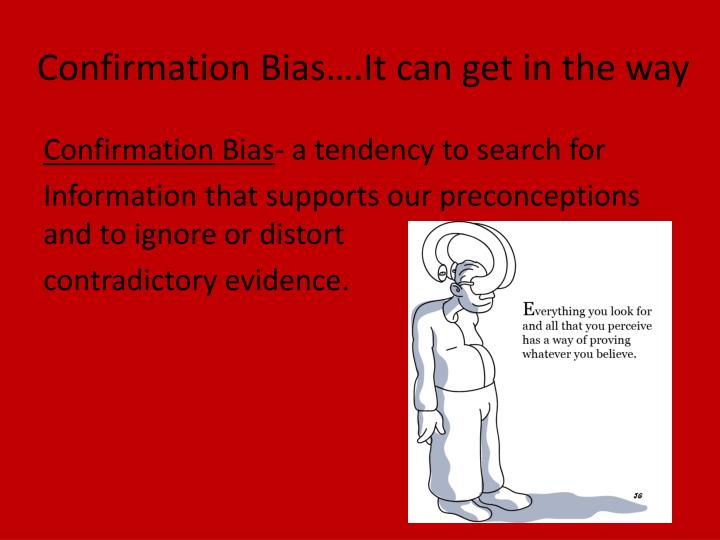 Confirmation Bias….It can get in the way

Confirmation Bias- a tendency to search for Information that supports our preconceptions and to ignore or distort contradictory evidence.

Everything you look for and all that you perceive has a way of proving whatever you believe.

36